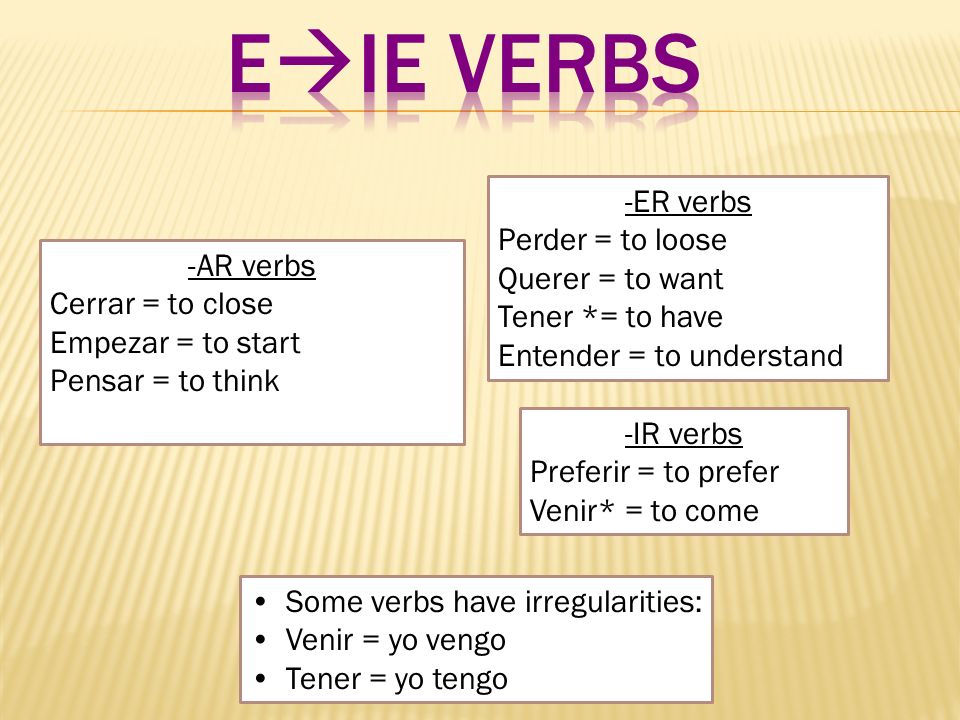 E→IE VERBS

-AR verbs
Cerrar = to close
Empezar = to start
Pensar = to think

-ER verbs
Perder = to loose
Querer = to want
Tener *= to have
Entender = to understand

-IR verbs
Preferir = to prefer
Venir* = to come

• Some verbs have irregularities:
• Venir = yo vengo
• Tener = yo tengo